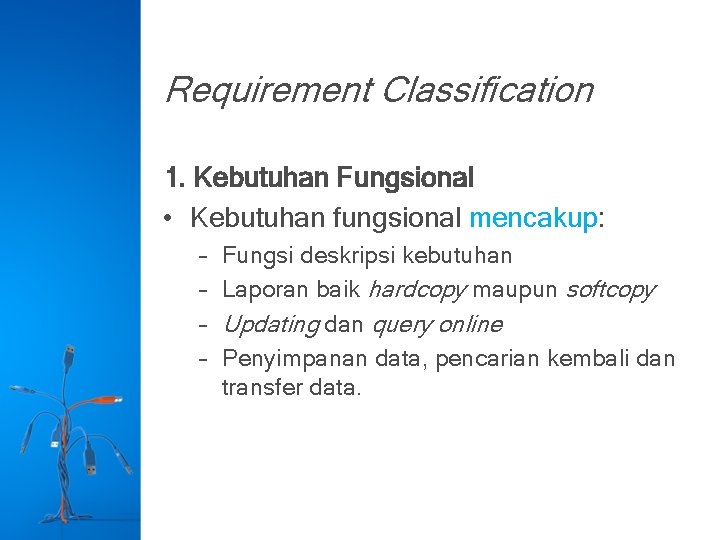 Requirement Classification

1. Kebutuhan Fungsional

• Kebutuhan fungsional mencakup:

– Fungsi deskripsi kebutuhan
– Laporan baik hardcopy maupun softcopy
– Updating dan query online
– Penyimpanan data, pencarian kembali dan transfer data.